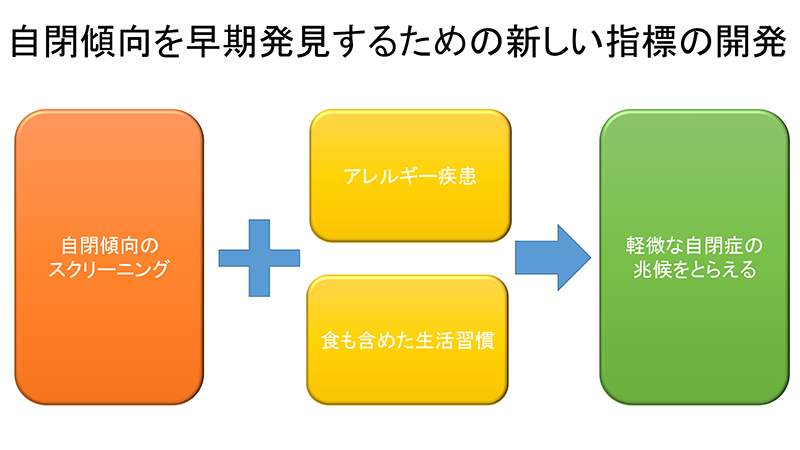 自閉傾向を早期発見するための新しい指標の開発

自閉傾向のスクリーニング

アレルギー疾患

食も含めた生活習慣

軽微な自閉症の兆候をとらえる